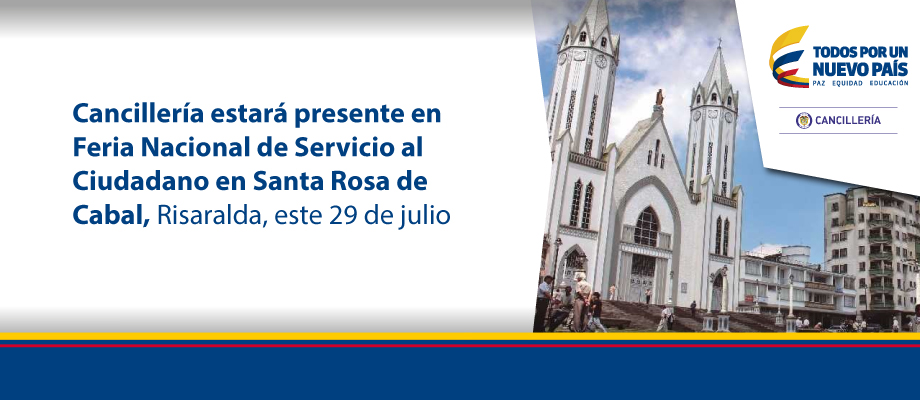 Cancillería estará presente en Feria Nacional de Servicio al Ciudadano en Santa Rosa de Cabal, Risaralda, este 29 de julio

TODOS POR UN NUEVO PAÍS
PAZ EQUIDAD EDUCACIÓN

CANCILLERÍA